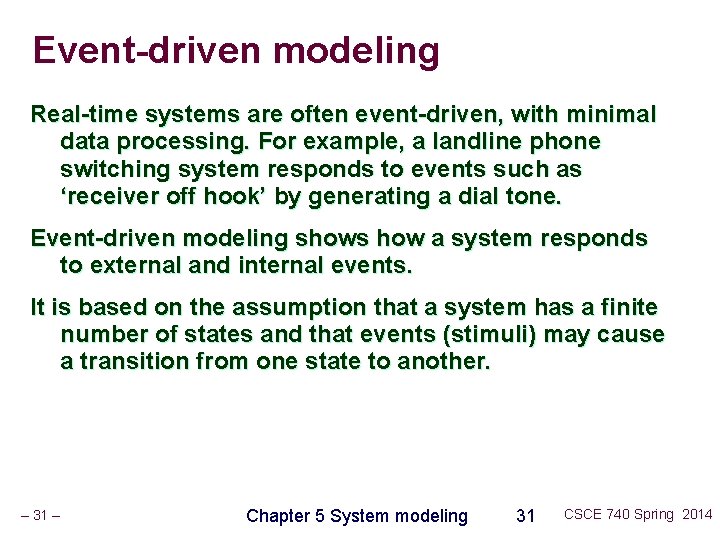 Event-driven modeling

Real-time systems are often event-driven, with minimal data processing. For example, a landline phone switching system responds to events such as ‘receiver off hook’ by generating a dial tone.

Event-driven modeling shows how a system responds to external and internal events.

It is based on the assumption that a system has a finite number of states and that events (stimuli) may cause a transition from one state to another.

– 31 –

Chapter 5 System modeling

31

CSCE 740 Spring 2014